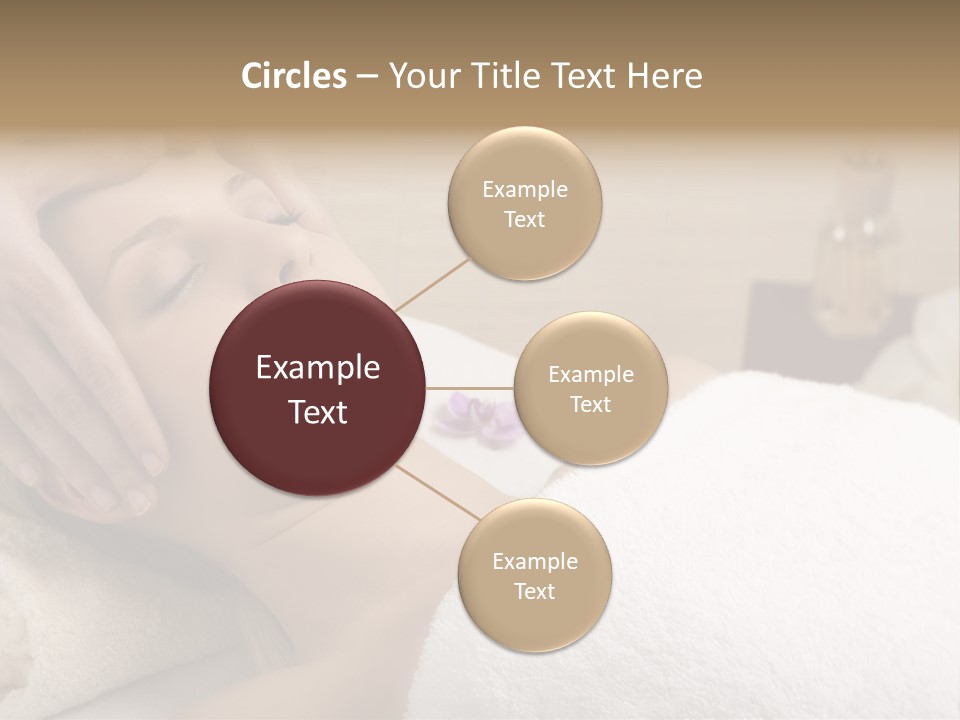 Circles – Your Title Text Here

Example Text

Example Text

Example Text

Example Text